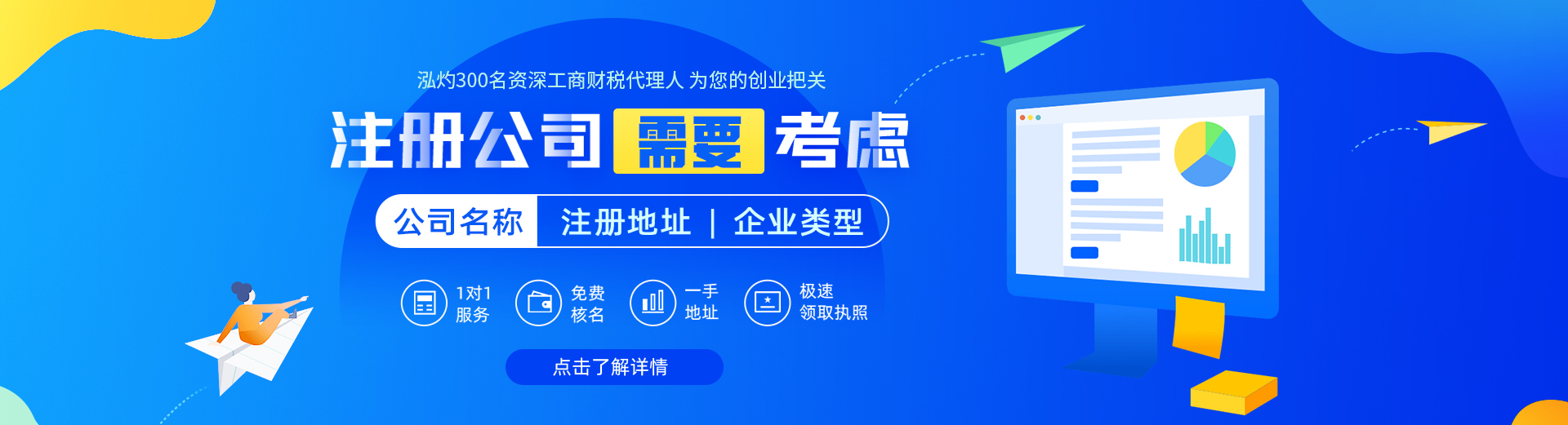 泓灼300名资深工商财税代理人 为您的创业把关

注册公司 需要 考虑

公司名称 注册地址 | 企业类型

1对1 服务

免费 核名

一手 地址

极速 领取执照

点击了解详情